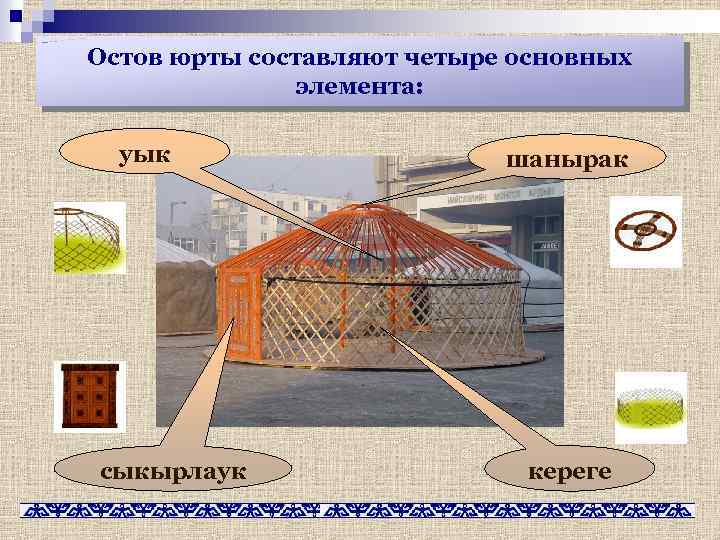 Остов юрты составляют четыре основных элемента:

уык

шанырак

сыкырлаук

кереге